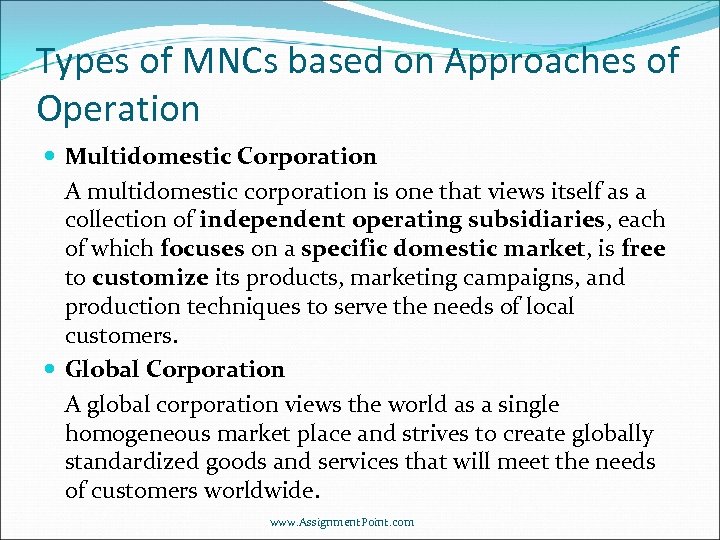 Types of MNCs based on Approaches of Operation

Multidomestic Corporation

A multidomestic corporation is one that views itself as a collection of independent operating subsidiaries, each of which focuses on a specific domestic market, is free to customize its products, marketing campaigns, and production techniques to serve the needs of local customers.

Global Corporation

A global corporation views the world as a single homogeneous market place and strives to create globally standardized goods and services that will meet the needs of customers worldwide.

www.AssignmentPoint.com